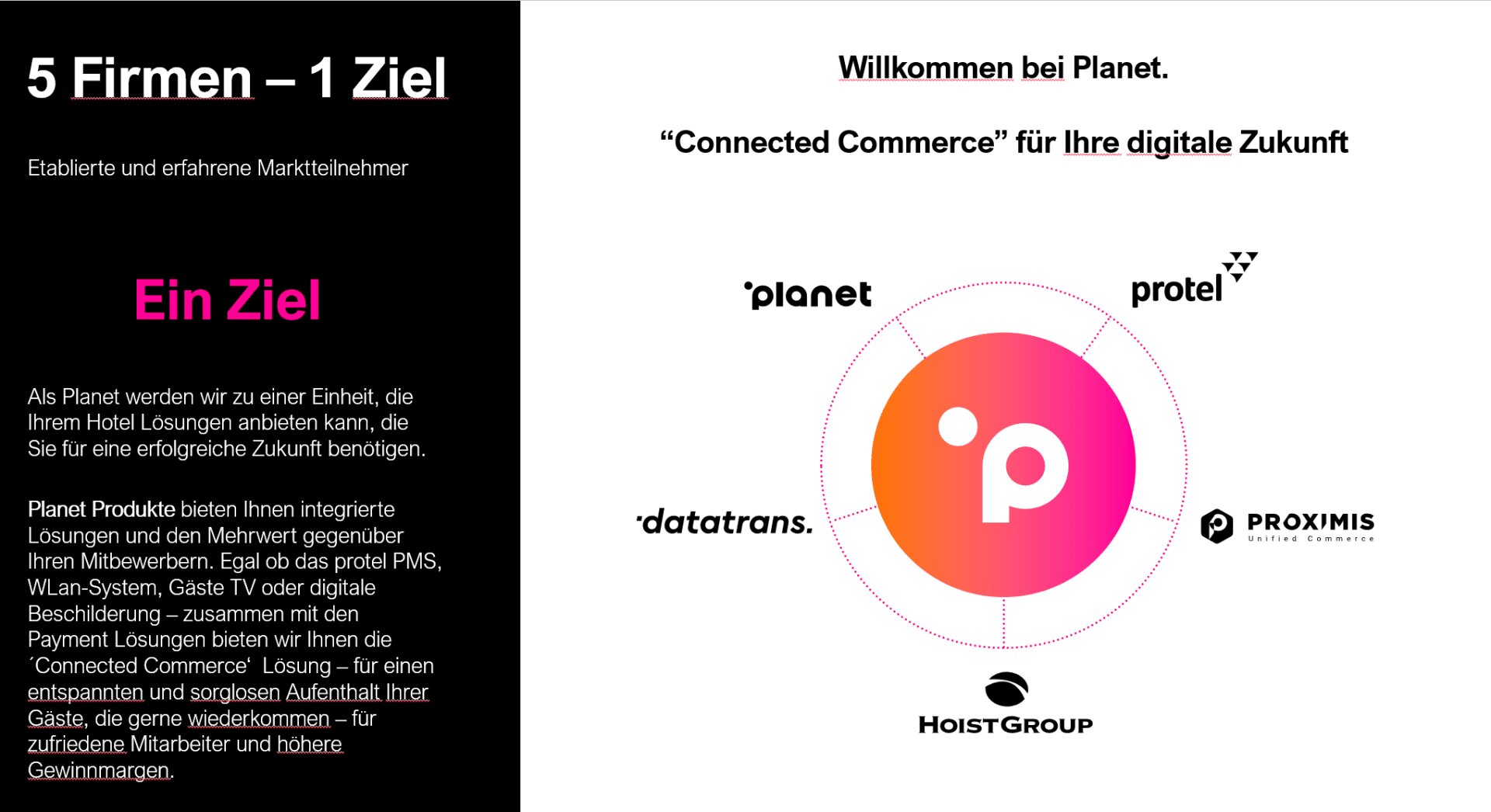 5 Firmen – 1 Ziel

Etablierte und erfahrene Marktteilnehmer

Ein Ziel

Als Planet werden wir zu einer Einheit, die Ihrem Hotel Lösungen anbieten kann, die Sie für eine erfolgreiche Zukunft benötigen.

Planet Produkte bieten Ihnen integrierte Lösungen und den Mehrwert gegenüber Ihren Mitbewerbern. Egal ob das protel PMS, WLan-System, Gäste TV oder digitale Beschilderung – zusammen mit den Payment Lösungen bieten wir Ihnen die ´Connected Commerce‘ Lösung – für einen entspannten und sorglosen Aufenthalt Ihrer Gäste, die gerne wiederkommen – für zufriedene Mitarbeiter und höhere Gewinnmargen.

Willkommen bei Planet.

“Connected Commerce” für Ihre digitale Zukunft

planet

protel

datatrans.

PROXIMIS
Unified Commerce

HOISTGROUP